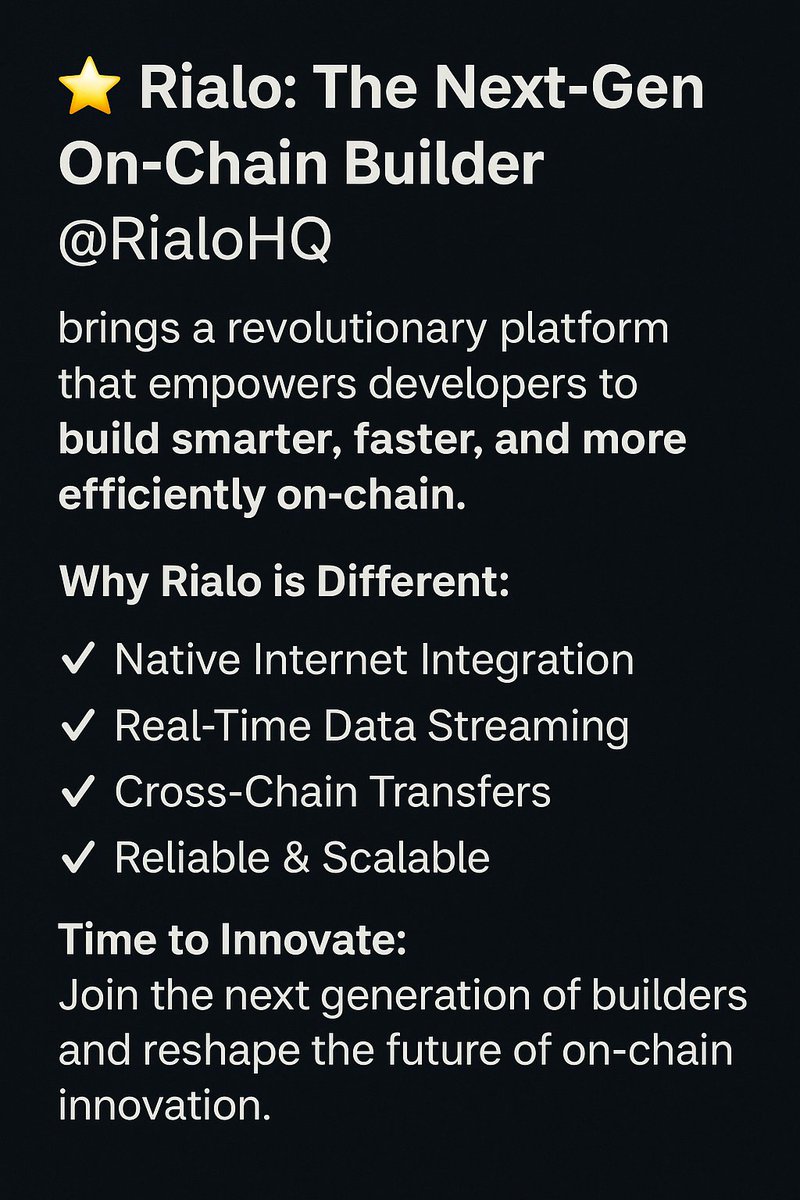 ⭐ Rialo: The Next-Gen On-Chain Builder
@RialoHQ

brings a revolutionary platform that empowers developers to build smarter, faster, and more efficiently on-chain.

Why Rialo is Different:

✓ Native Internet Integration
✓ Real-Time Data Streaming
✓ Cross-Chain Transfers
✓ Reliable & Scalable

Time to Innovate:
Join the next generation of builders and reshape the future of on-chain innovation.